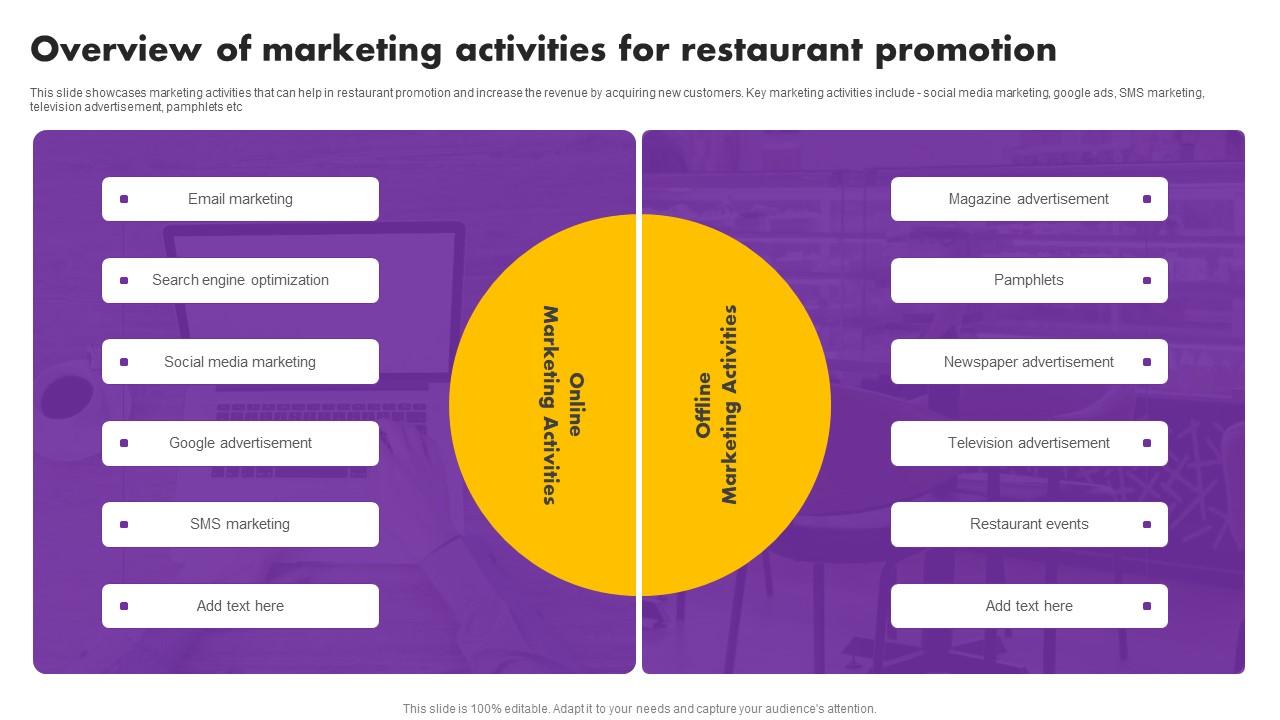 Overview of marketing activities for restaurant promotion

This slide showcases marketing activities that can help in restaurant promotion and increase the revenue by acquiring new customers. Key marketing activities include - social media marketing, google ads, SMS marketing, television advertisement, pamphlets etc

Email marketing

Search engine optimization

Social media marketing

Google advertisement

SMS marketing

Add text here

Online Marketing Activities

Offline Marketing Activities

Magazine advertisement

Pamphlets

Newspaper advertisement

Television advertisement

Restaurant events

Add text here

This slide is 100% editable. Adapt it to your needs and capture your audience's attention.